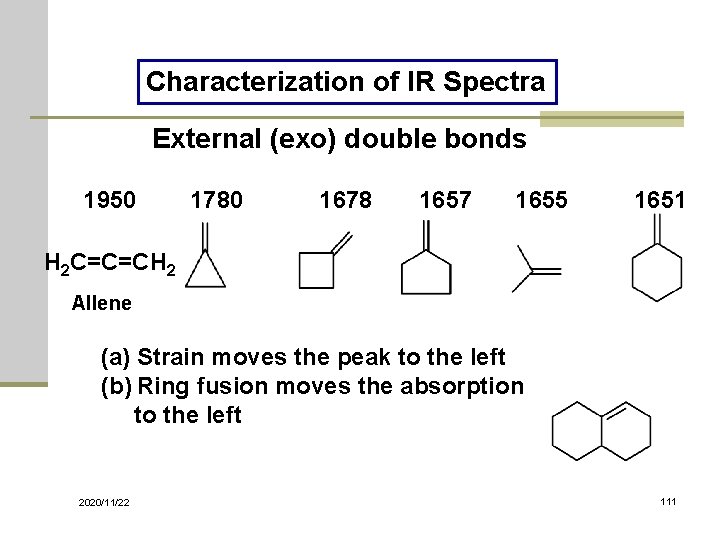 Characterization of IR Spectra

External (exo) double bonds

1950 1780 1678 1657 1655 1651

$H_2C=C=CH_2$

Allene

(a) Strain moves the peak to the left
(b) Ring fusion moves the absorption to the left

2020/11/22

111